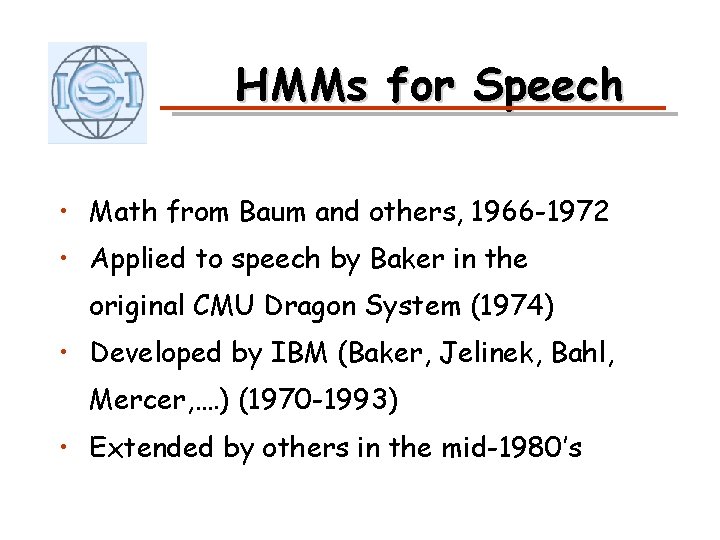 ISI

HMMs for Speech

• Math from Baum and others, 1966-1972
• Applied to speech by Baker in the original CMU Dragon System (1974)
• Developed by IBM (Baker, Jelinek, Bahl, Mercer,….) (1970-1993)
• Extended by others in the mid-1980's